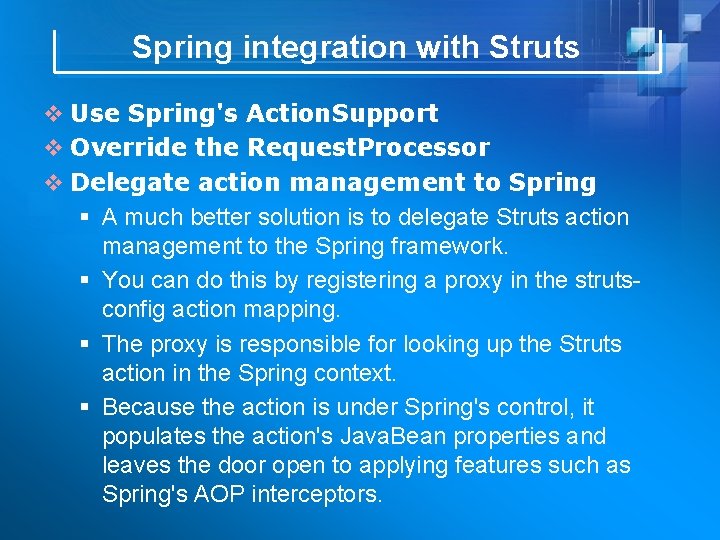 Spring integration with Struts

❖ Use Spring's ActionSupport
❖ Override the RequestProcessor
❖ Delegate action management to Spring

▪ A much better solution is to delegate Struts action management to the Spring framework.
▪ You can do this by registering a proxy in the struts-config action mapping.
▪ The proxy is responsible for looking up the Struts action in the Spring context.
▪ Because the action is under Spring's control, it populates the action's JavaBean properties and leaves the door open to applying features such as Spring's AOP interceptors.